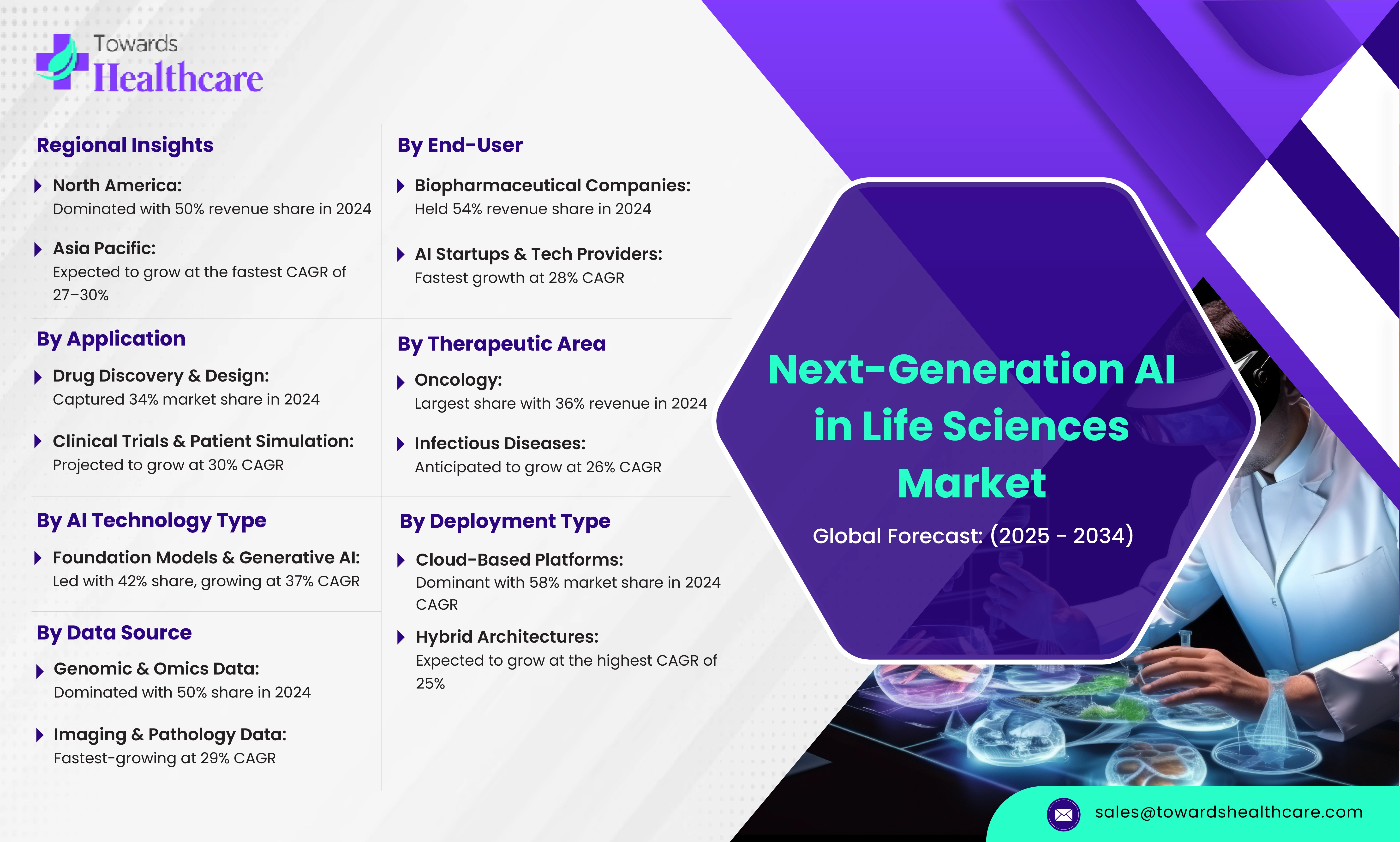 Towards Healthcare

Regional Insights

North America:
Dominated with 50% revenue share in 2024

Asia Pacific:
Expected to grow at the fastest CAGR of 27–30%

By Application

Drug Discovery & Design:
Captured 34% market share in 2024

Clinical Trials & Patient Simulation:
Projected to grow at 30% CAGR

By AI Technology Type

Foundation Models & Generative AI:
Led with 42% share, growing at 37% CAGR

By Data Source

Genomic & Omics Data:
Dominated with 50% share in 2024

Imaging & Pathology Data:
Fastest-growing at 29% CAGR

By End-User

Biopharmaceutical Companies:
Held 54% revenue share in 2024

AI Startups & Tech Providers:
Fastest growth at 28% CAGR

By Therapeutic Area

Oncology:
Largest share with 36% revenue in 2024

Infectious Diseases:
Anticipated to grow at 26% CAGR

By Deployment Type

Cloud-Based Platforms:
Dominant with 58% market share in 2024 CAGR

Hybrid Architectures:
Expected to grow at the highest CAGR of 25%

Next-Generation AI in Life Sciences Market

Global Forecast: (2025 - 2034)

sales@towardshealthcare.com